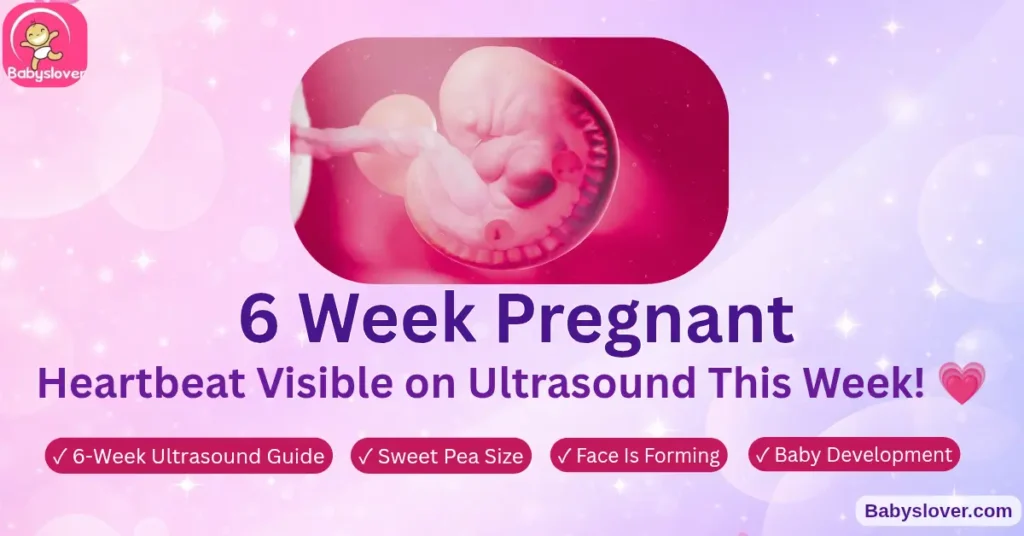 Babyslover

6 Week Pregnant

Heartbeat Visible on Ultrasound This Week! 💗

✓ 6-Week Ultrasound Guide ✓ Sweet Pea Size ✓ Face Is Forming ✓ Baby Development

Babyslover.com